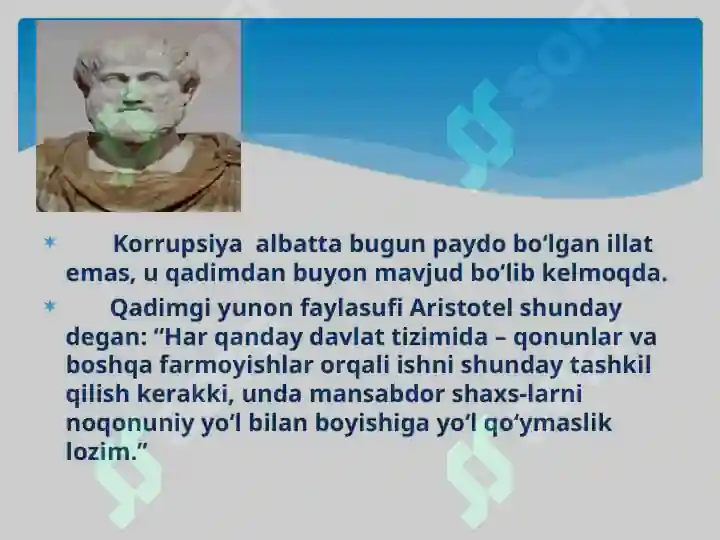 Korrupsiya albatta bugun paydo bo‘lgan illat emas, u qadimdan buyon mavjud bo‘lib kelmoqda.

Qadimgi yunon faylasufi Aristotel shunday degan: “Har qanday davlat tizimida – qonunlar va boshqa farmoyishlar orqali ishni shunday tashkil qilish kerakki, unda mansabdor shaxs-larni noqonuniy yo‘l bilan boyishiga yo‘l qo‘ymaslik lozim.”